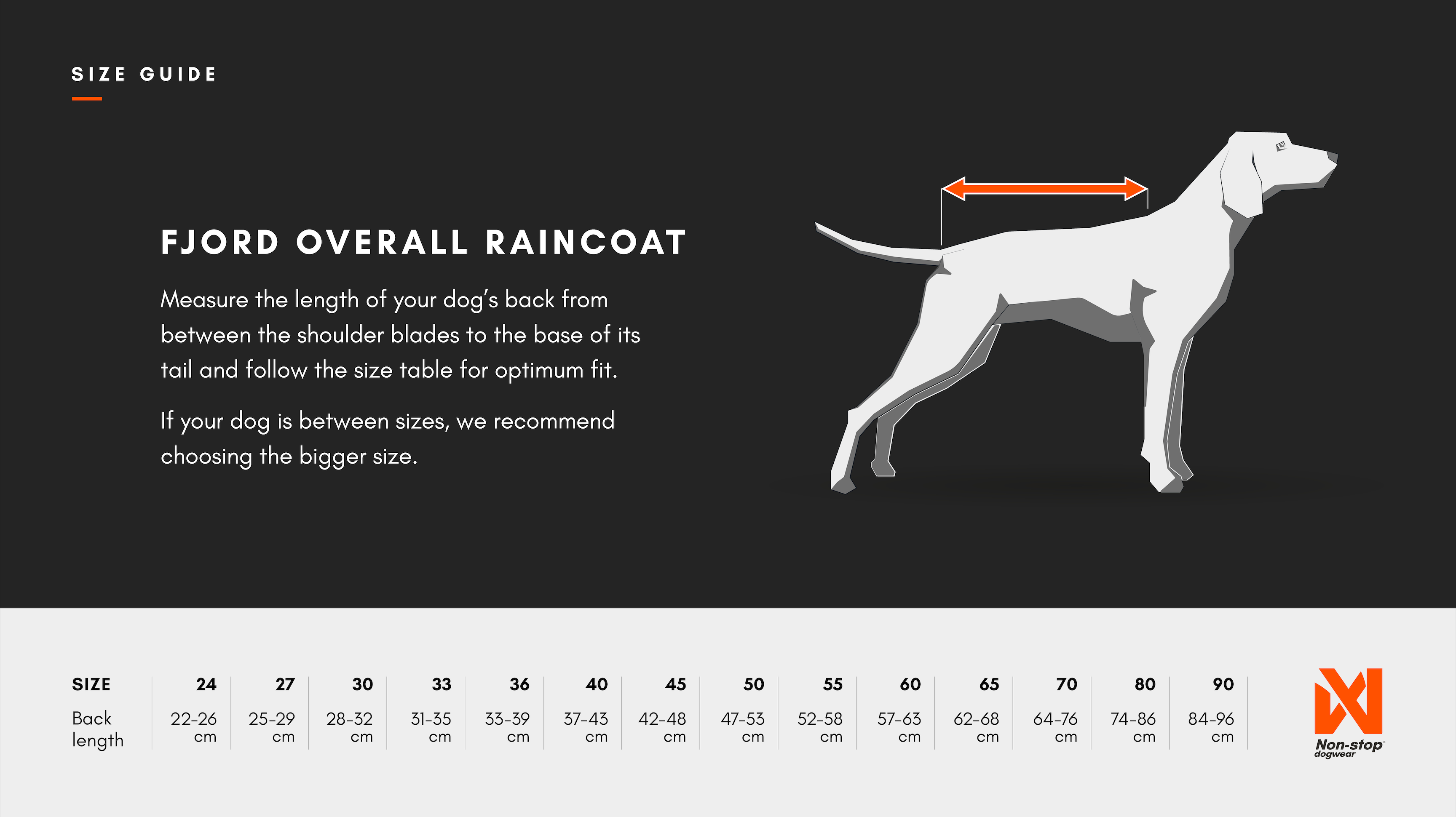 SIZE GUIDE

FJORD OVERALL RAINCOAT

Measure the length of your dog's back from between the shoulder blades to the base of its tail and follow the size table for optimum fit.

If your dog is between sizes, we recommend choosing the bigger size.

| SIZE | 24 | 27 | 30 | 33 | 36 | 40 | 45 | 50 | 55 | 60 | 65 | 70 | 80 | 90 |
|---|---|---|---|---|---|---|---|---|---|---|---|---|---|---|
| Back length | 22-26 cm | 25-29 cm | 28-32 cm | 31-35 cm | 33-39 cm | 37-43 cm | 42-48 cm | 47-53 cm | 52-58 cm | 57-63 cm | 62-68 cm | 64-76 cm | 74-86 cm | 84-96 cm |

Non-stop dogwear